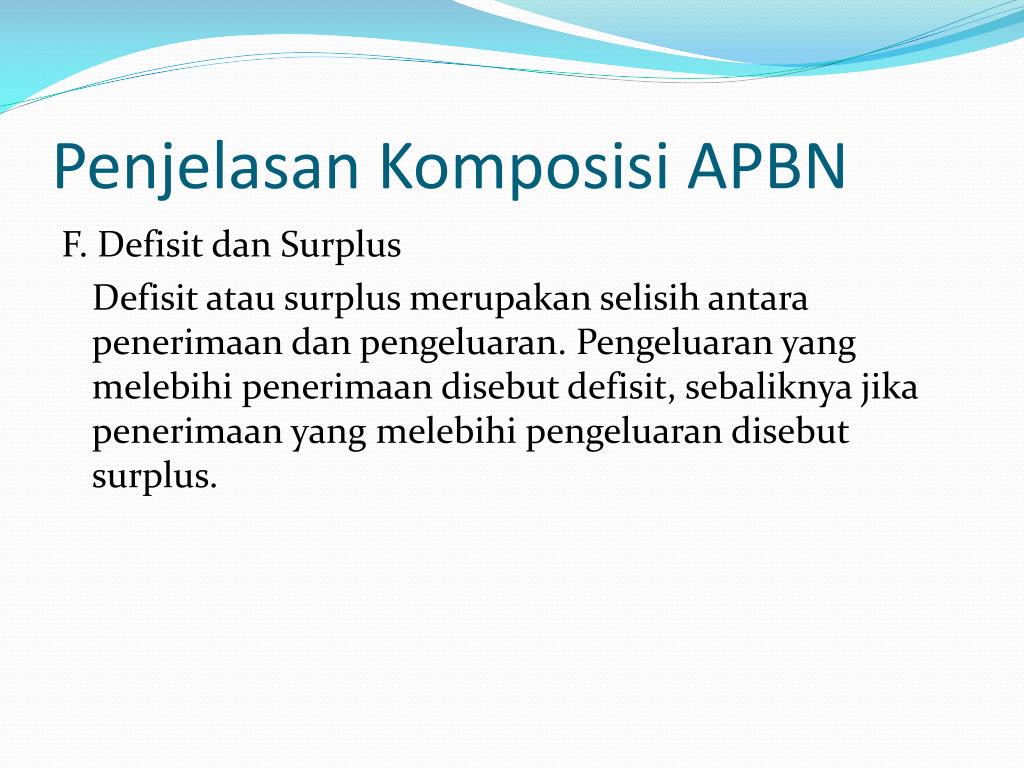 Penjelasan Komposisi APBN

F. Defisit dan Surplus

Defisit atau surplus merupakan selisih antara penerimaan dan pengeluaran. Pengeluaran yang melebihi penerimaan disebut defisit, sebaliknya jika penerimaan yang melebihi pengeluaran disebut surplus.